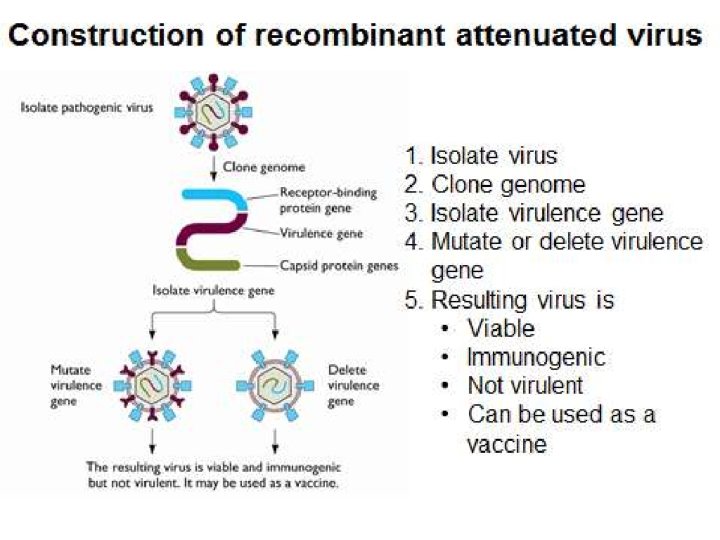 Construction of recombinant attenuated virus

Isolate pathogenic virus

Clone genome

Receptor-binding protein gene

Virulence gene

Capsid protein genes

Isolate virulence gene

Mutate virulence gene

Delete virulence gene

The resulting virus is viable and immunogenic but not virulent. It may be used as a vaccine.

1. Isolate virus
2. Clone genome
3. Isolate virulence gene
4. Mutate or delete virulence gene
5. Resulting virus is
• Viable
• Immunogenic
• Not virulent
• Can be used as a vaccine